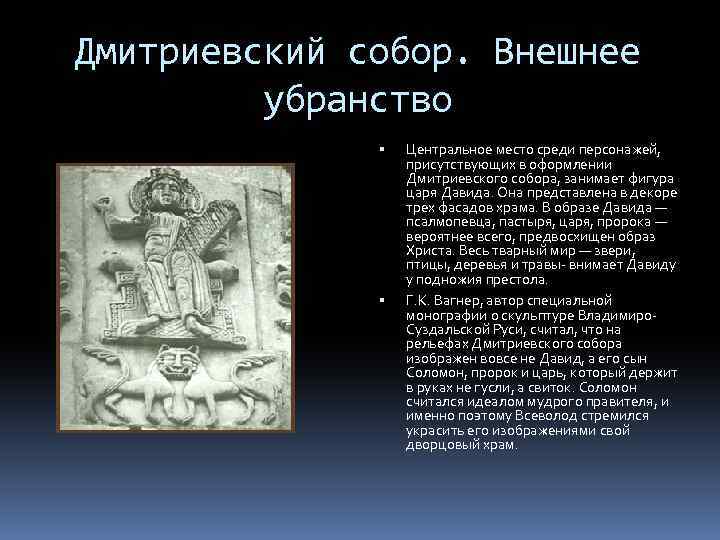 Дмитриевский собор. Внешнее убранство

▪ Центральное место среди персонажей, присутствующих в оформлении Дмитриевского собора, занимает фигура царя Давида. Она представлена в декоре трех фасадов храма. В образе Давида — псалмопевца, пастыря, царя, пророка — вероятнее всего, предвосхищен образ Христа. Весь тварный мир — звери, птицы, деревья и травы- внимает Давиду у подножия престола.

▪ Г.К. Вагнер, автор специальной монографии о скульптуре Владимиро-Суздальской Руси, считал, что на рельефах Дмитриевского собора изображен вовсе не Давид, а его сын Соломон, пророк и царь, который держит в руках не гусли, а свиток. Соломон считался идеалом мудрого правителя, и именно поэтому Всеволод стремился украсить его изображениями свой дворцовый храм.